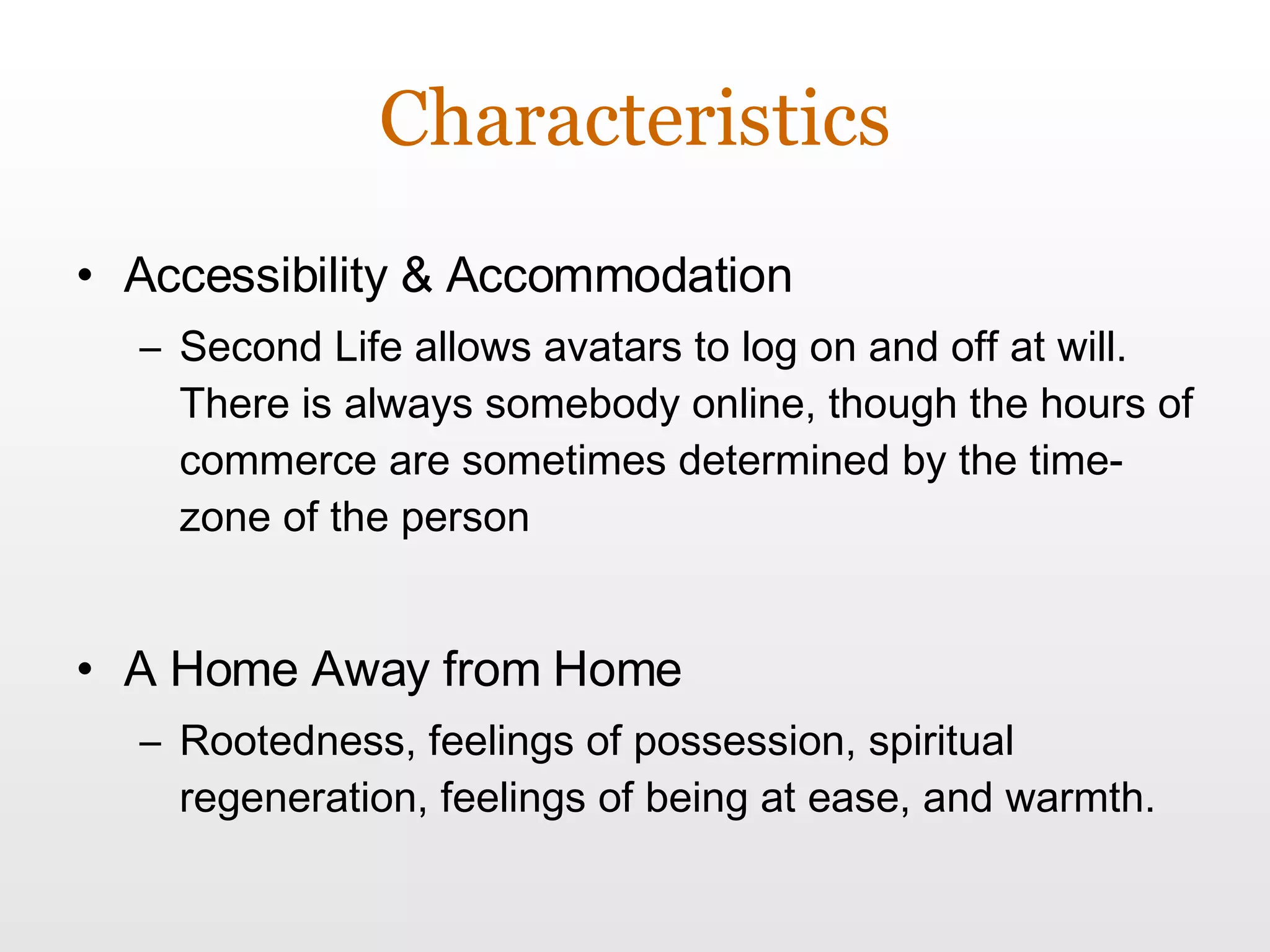 Characteristics

• Accessibility & Accommodation
– Second Life allows avatars to log on and off at will. There is always somebody online, though the hours of commerce are sometimes determined by the time-zone of the person

• A Home Away from Home
– Rootedness, feelings of possession, spiritual regeneration, feelings of being at ease, and warmth.